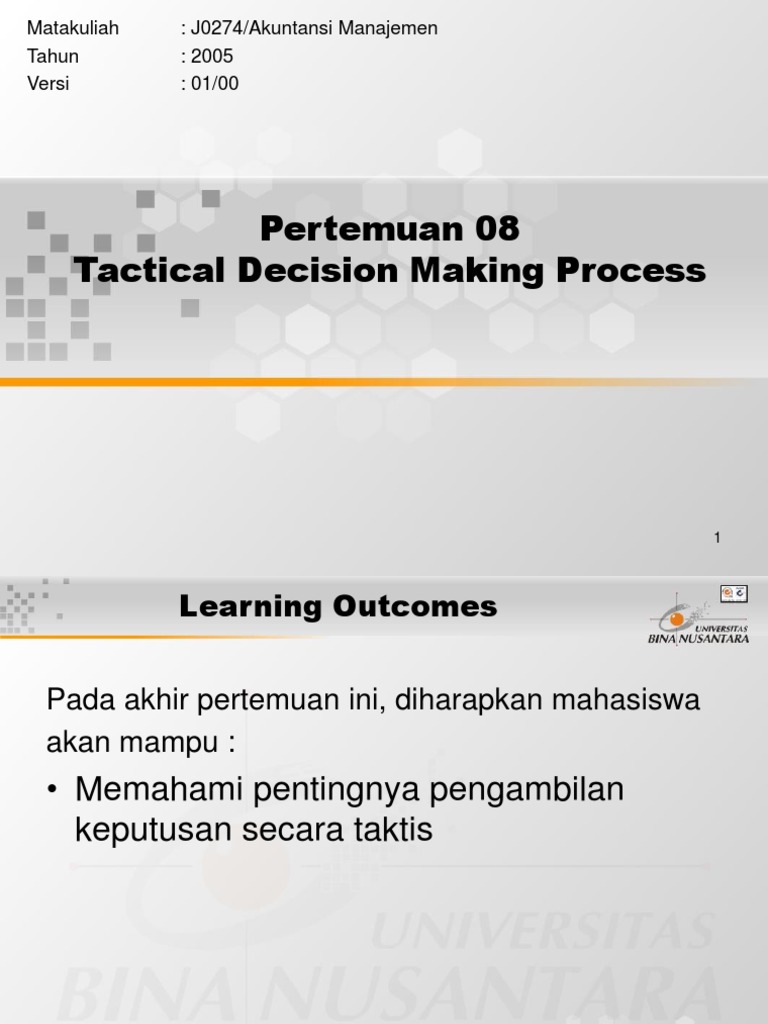 Matakuliah : J0274/Akuntansi Manajemen
Tahun : 2005
Versi : 01/00

Pertemuan 08
Tactical Decision Making Process

1

Learning Outcomes

UNIVERSITAS
BINA NUSANTARA

Pada akhir pertemuan ini, diharapkan mahasiswa akan mampu :

• Memahami pentingnya pengambilan keputusan secara taktis

UNIVERSITAS
BINA NUSANTARA